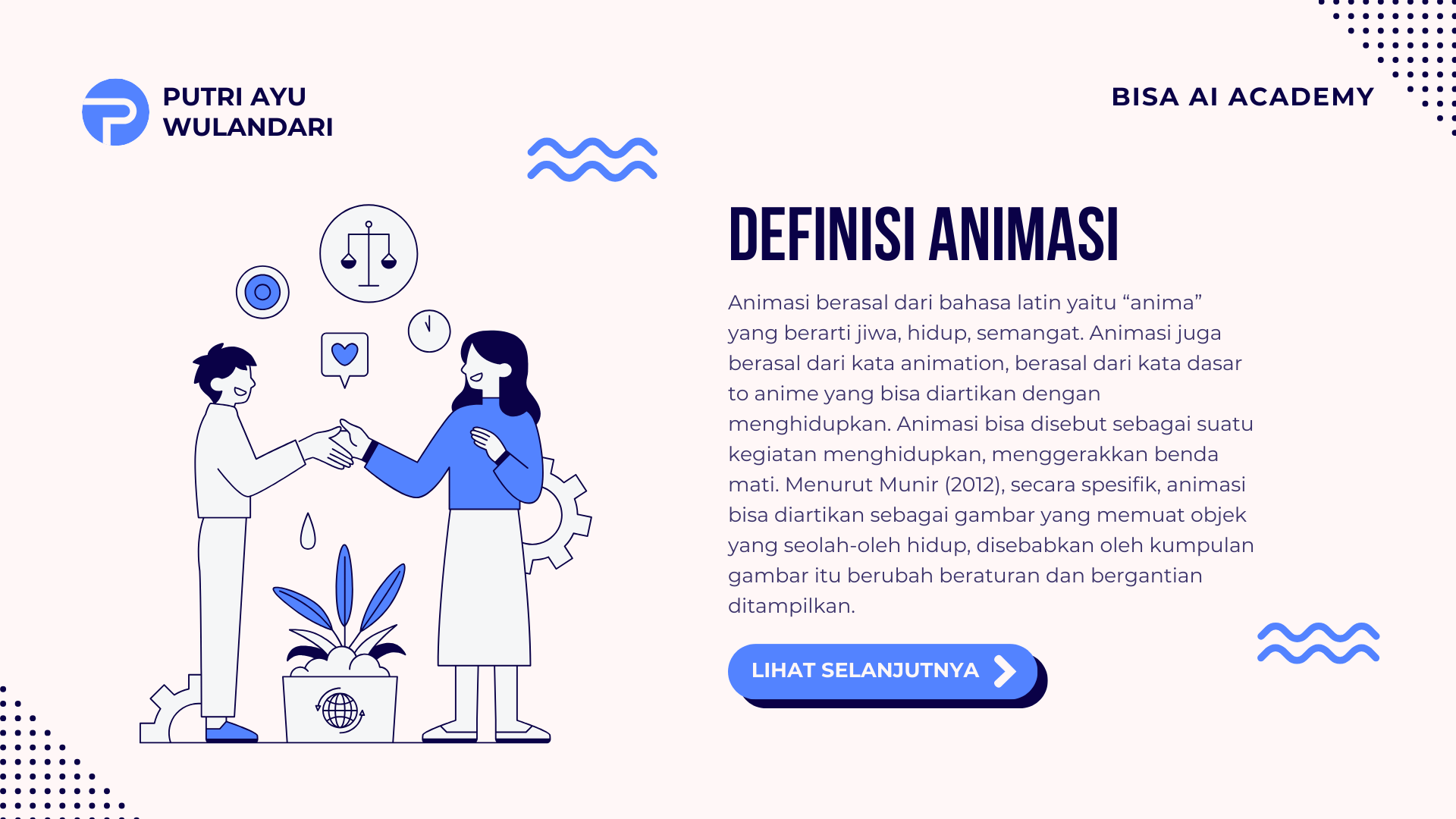 PUTRI AYU WULANDARI

BISA AI ACADEMY

DEFINISI ANIMASI

Animasi berasal dari bahasa latin yaitu “anima” yang berarti jiwa, hidup, semangat. Animasi juga berasal dari kata animation, berasal dari kata dasar to anime yang bisa diartikan dengan menghidupkan. Animasi bisa disebut sebagai suatu kegiatan menghidupkan, menggerakkan benda mati. Menurut Munir (2012), secara spesifik, animasi bisa diartikan sebagai gambar yang memuat objek yang seolah-oleh hidup, disebabkan oleh kumpulan gambar itu berubah beraturan dan bergantian ditampilkan.

LIHAT SELANJUTNYA